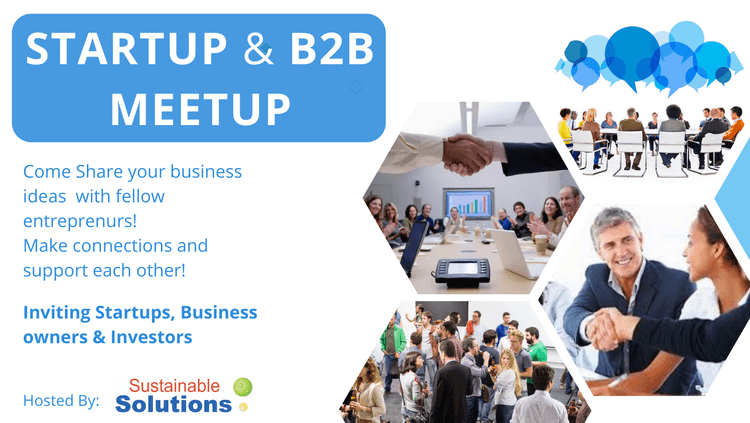 STARTUP & B2B MEETUP

Come Share your business ideas  with fellow entreprenurs!
Make connections and support each other!

Inviting Startups, Business owners & Investors

Hosted By: Sustainable Solutions